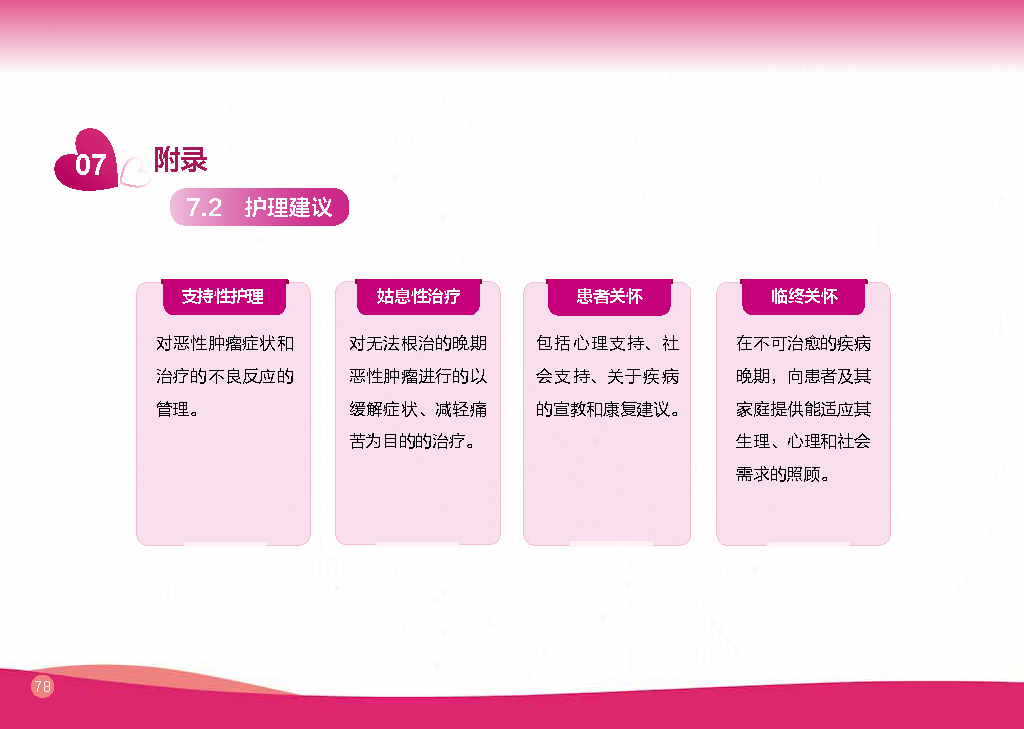 07 附录

7.2 护理建议

支持性护理

对恶性肿瘤症状和治疗的不良反应的管理。

姑息性治疗

对无法根治的晚期恶性肿瘤进行的以缓解症状、减轻痛苦为目的的治疗。

患者关怀

包括心理支持、社会支持、关于疾病的宣教和康复建议。

临终关怀

在不可治愈的疾病晚期，向患者及其家庭提供能适应其生理、心理和社会需求的照顾。

78